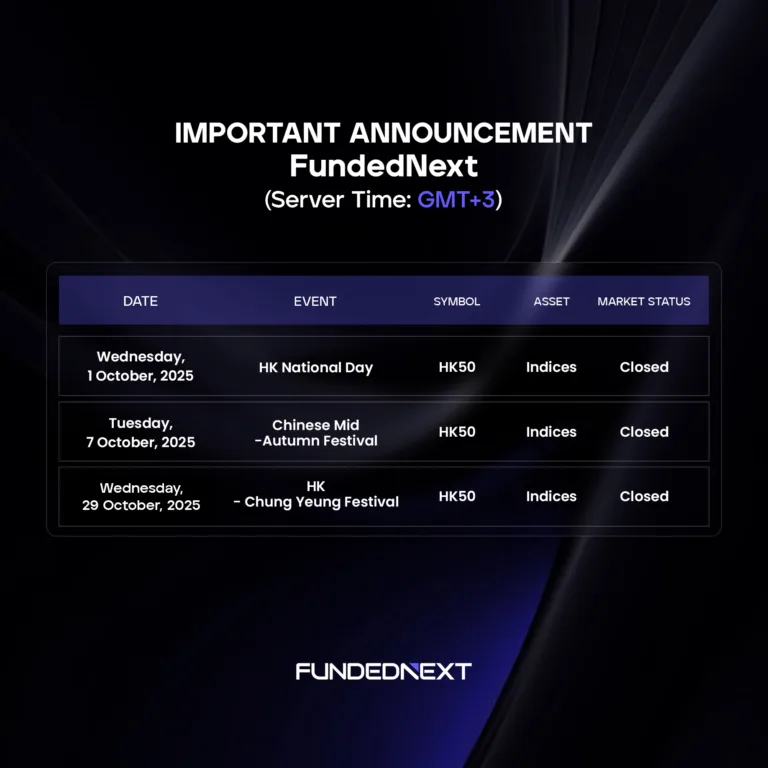 IMPORTANT ANNOUNCEMENT
FundedNext
(Server Time: GMT+3)

| DATE | EVENT | SYMBOL | ASSET | MARKET STATUS |
|---|---|---|---|---|
| Wednesday, 1 October, 2025 | HK National Day | HK50 | Indices | Closed |
| Tuesday, 7 October, 2025 | Chinese Mid -Autumn Festival | HK50 | Indices | Closed |
| Wednesday, 29 October, 2025 | HK - Chung Yeung Festival | HK50 | Indices | Closed |

FUNDEDNEXT